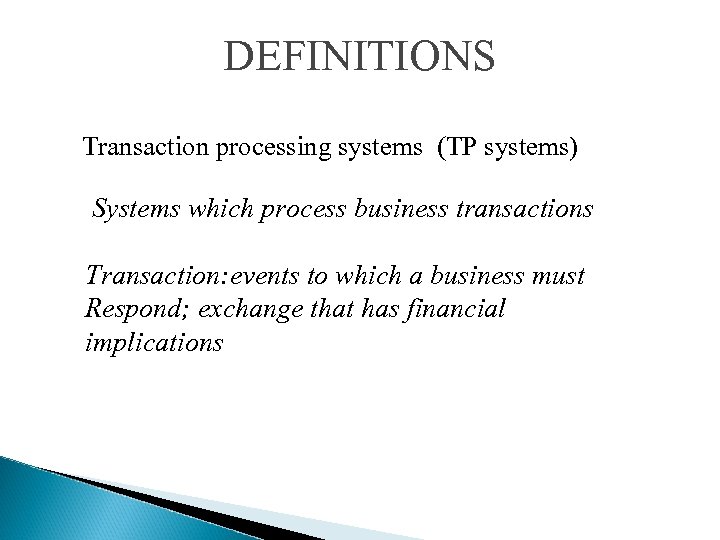 DEFINITIONS

Transaction processing systems (TP systems)

Systems which process business transactions

Transaction:events to which a business must Respond; exchange that has financial implications